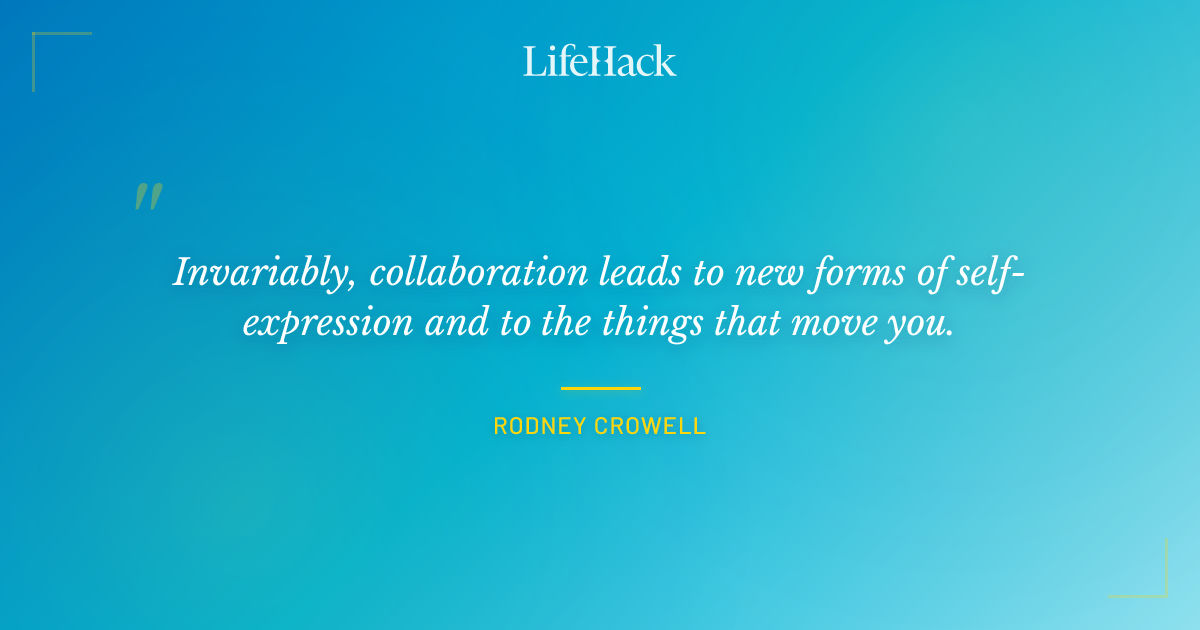 LifeHack

"

Invariably, collaboration leads to new forms of self-expression and to the things that move you.

RODNEY CROWELL